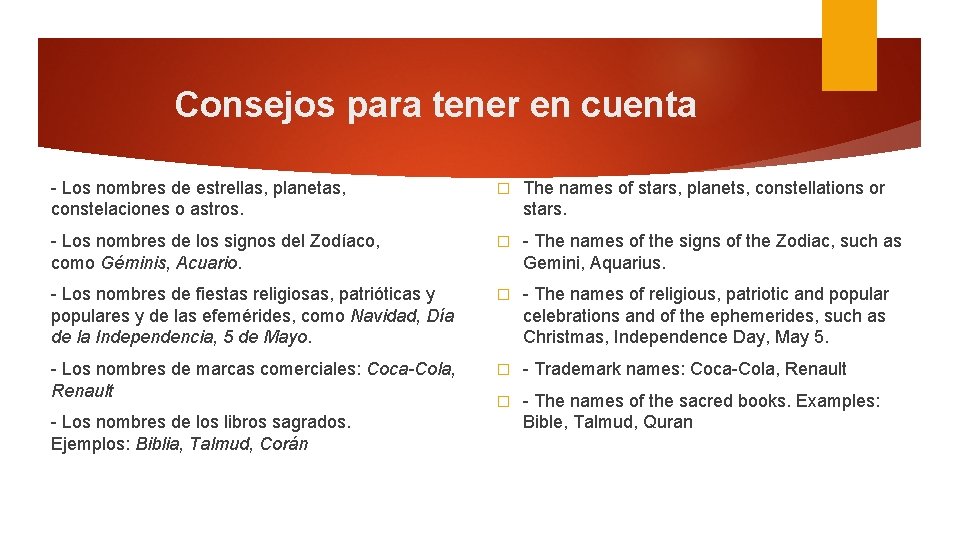 Consejos para tener en cuenta

- Los nombres de estrellas, planetas, constelaciones o astros.

- Los nombres de los signos del Zodíaco, como Géminis, Acuario.

- Los nombres de fiestas religiosas, patrióticas y populares y de las efemérides, como Navidad, Día de la Independencia, 5 de Mayo.

- Los nombres de marcas comerciales: Coca-Cola, Renault

- Los nombres de los libros sagrados. Ejemplos: Biblia, Talmud, Corán

The names of stars, planets, constellations or stars.

- The names of the signs of the Zodiac, such as Gemini, Aquarius.

- The names of religious, patriotic and popular celebrations and of the ephemerides, such as Christmas, Independence Day, May 5.

- Trademark names: Coca-Cola, Renault

- The names of the sacred books. Examples: Bible, Talmud, Quran